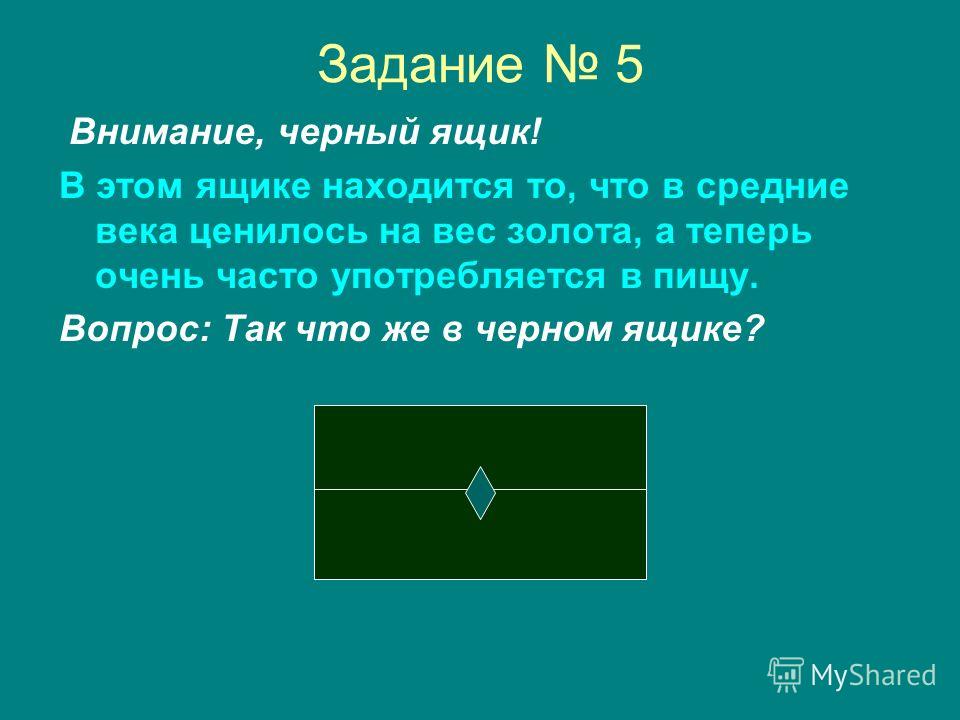 Задание № 5

Внимание, черный ящик!

В этом ящике находится то, что в средние века ценилось на вес золота, а теперь очень часто употребляется в пищу.

Вопрос: Так что же в черном ящике?

MyShared